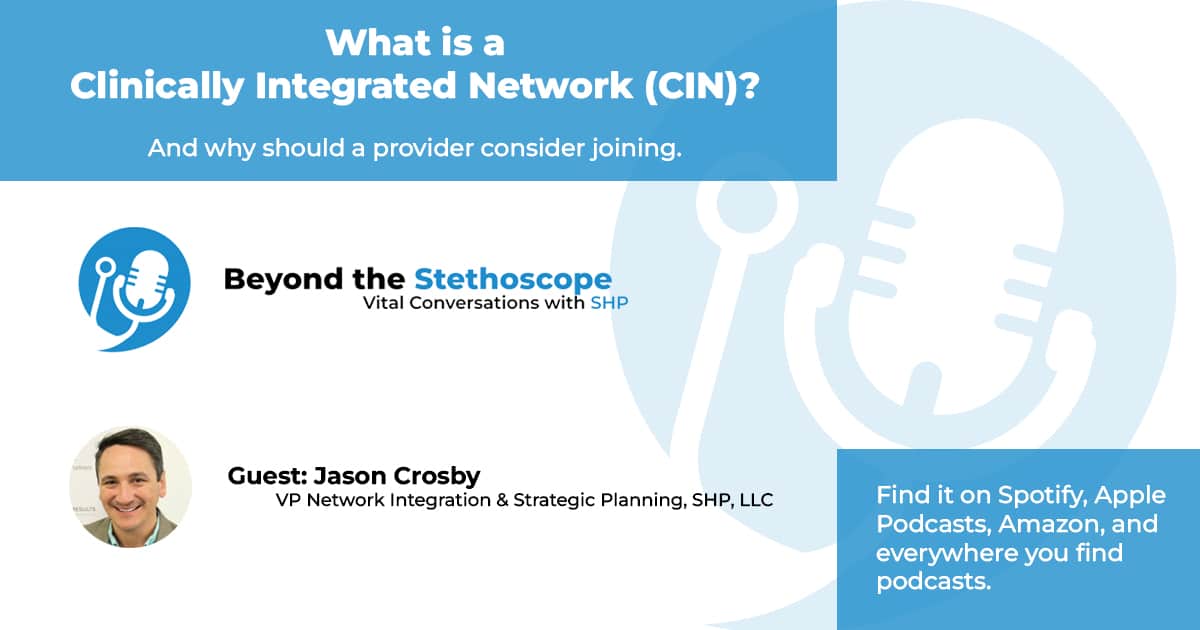 What is a Clinically Integrated Network (CIN)?

And why should a provider consider joining.

Beyond the Stethoscope
Vital Conversations with SHP

Guest: Jason Crosby
VP Network Integration & Strategic Planning, SHP, LLC

Find it on Spotify, Apple Podcasts, Amazon, and everywhere you find podcasts.